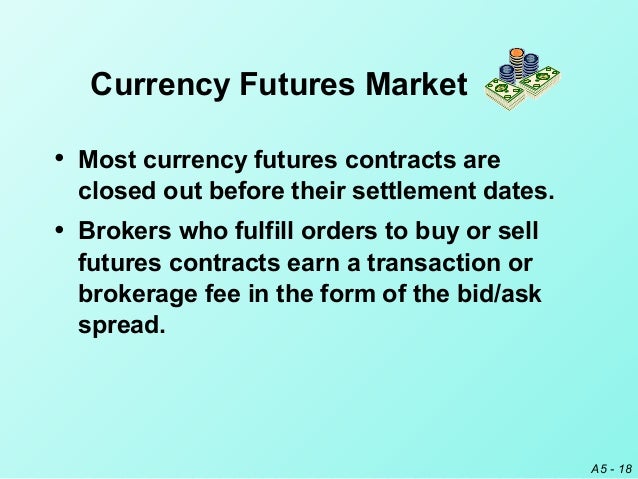 Currency Futures Market

• Most currency futures contracts are closed out before their settlement dates.

• Brokers who fulfill orders to buy or sell futures contracts earn a transaction or brokerage fee in the form of the bid/ask spread.

A5 - 18